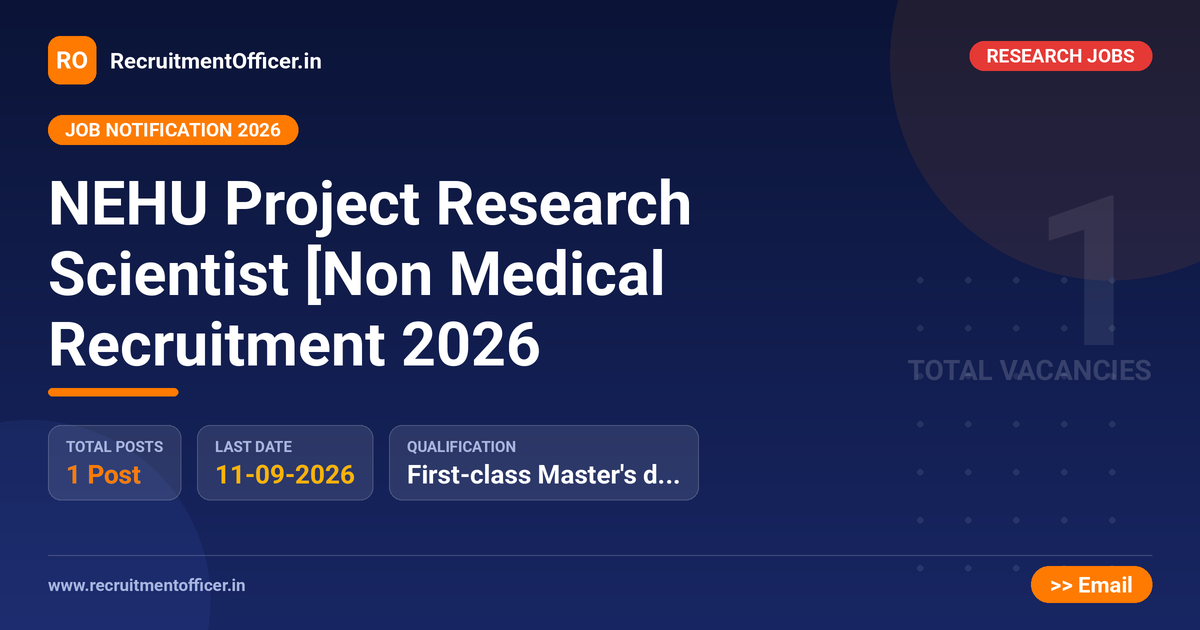 RO RecruitmentOfficer.in

RESEARCH JOBS

JOB NOTIFICATION 2026

NEHU Project Research Scientist [Non Medical Recruitment 2026

1
TOTAL VACANCIES

TOTAL POSTS
1 Post

LAST DATE
11-09-2026

QUALIFICATION
First-class Master's d...

www.recruitmentofficer.in

>> Email